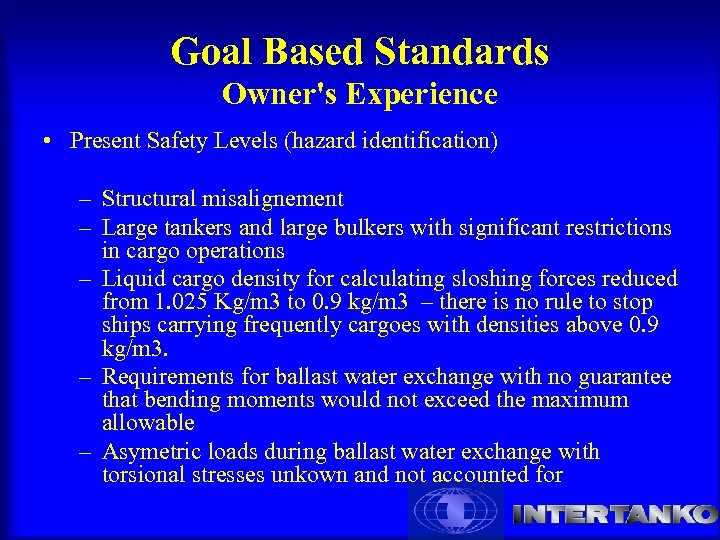 Goal Based Standards
Owner's Experience

• Present Safety Levels (hazard identification)

– Structural misalignement
– Large tankers and large bulkers with significant restrictions in cargo operations
– Liquid cargo density for calculating sloshing forces reduced from 1.025 Kg/m3 to 0.9 kg/m3 – there is no rule to stop ships carrying frequently cargoes with densities above 0.9 kg/m3.
– Requirements for ballast water exchange with no guarantee that bending moments would not exceed the maximum allowable
– Asymetric loads during ballast water exchange with torsional stresses unkown and not accounted for

INTERTANKO